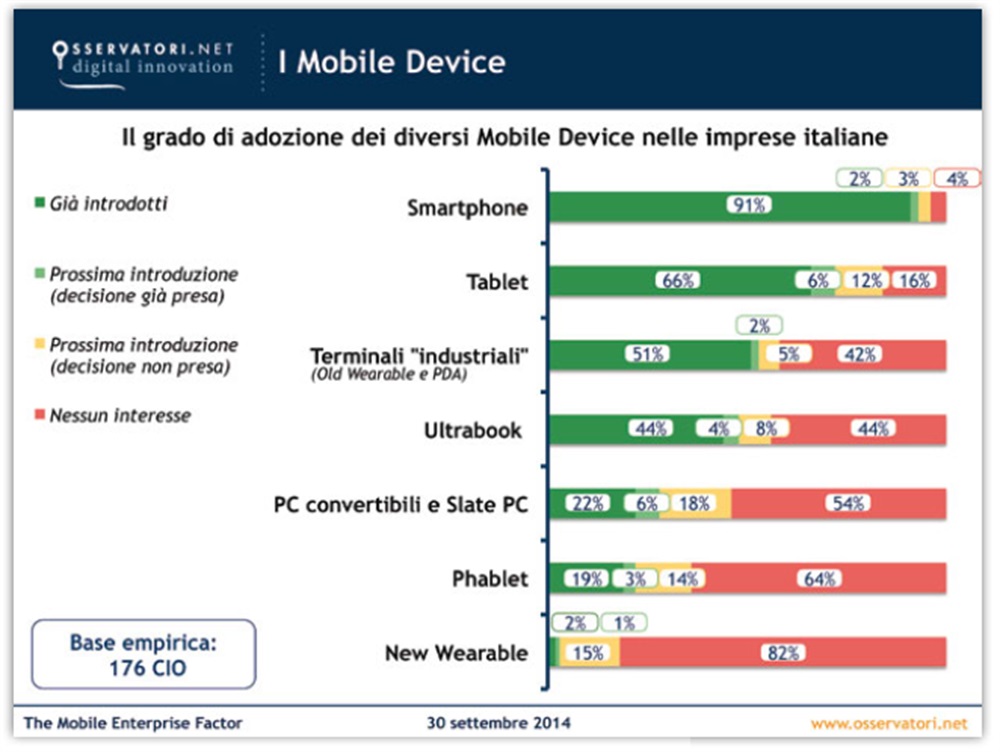 OSSERVATORI.NET
digital innovation

I Mobile Device

Il grado di adozione dei diversi Mobile Device nelle imprese italiane

Già introdotti
Prossima introduzione (decisione già presa)
Prossima introduzione (decisione non presa)
Nessun interesse

Smartphone 91% 2% 3% 4%
Tablet 66% 6% 12% 16%
Terminali "industriali" (Old Wearable e PDA) 51% 2% 5% 42%
Ultrabook 44% 4% 8% 44%
PC convertibili e Slate PC 22% 6% 18% 54%
Phablet 19% 3% 14% 64%
New Wearable 2% 1% 15% 82%

Base empirica: 176 CIO

The Mobile Enterprise Factor
30 settembre 2014
www.osservatori.net